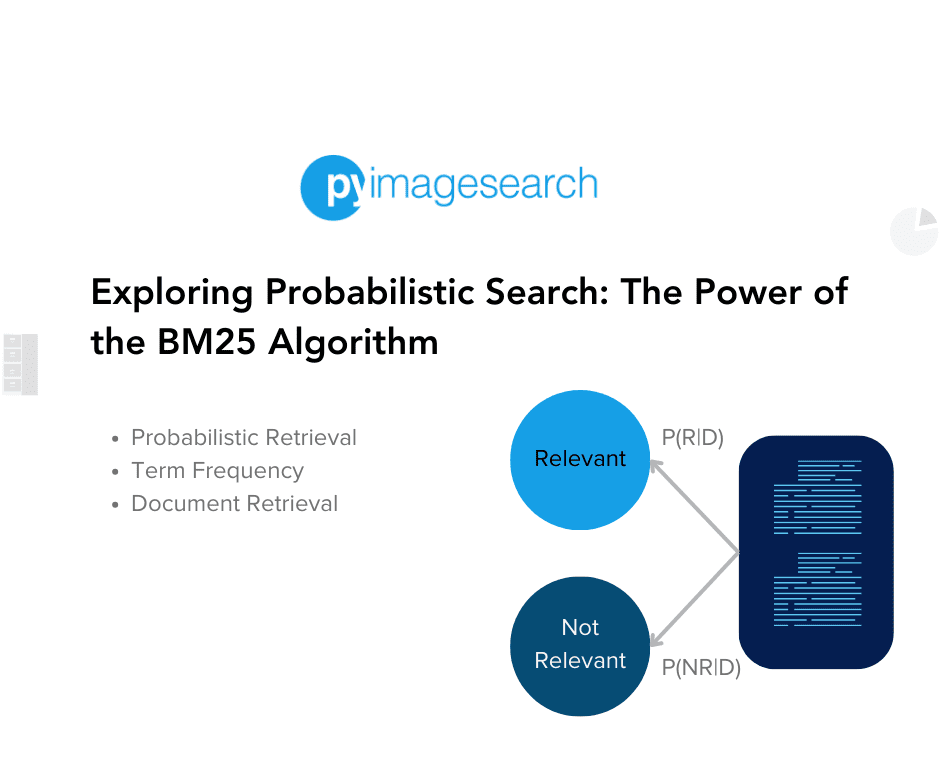 pyimagesearch

Exploring Probabilistic Search: The Power of the BM25 Algorithm

- Probabilistic Retrieval
- Term Frequency
- Document Retrieval

Relevant

P(R|D)

Not Relevant

P(NR|D)